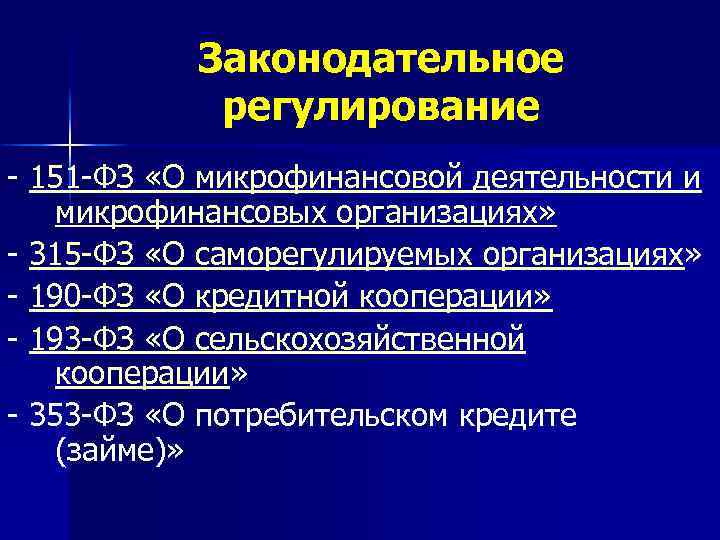 Законодательное регулирование

- 151-ФЗ «О микрофинансовой деятельности и микрофинансовых организациях»
- 315-ФЗ «О саморегулируемых организациях»
- 190-ФЗ «О кредитной кооперации»
- 193-ФЗ «О сельскохозяйственной кооперации»
- 353-ФЗ «О потребительском кредите (займе)»